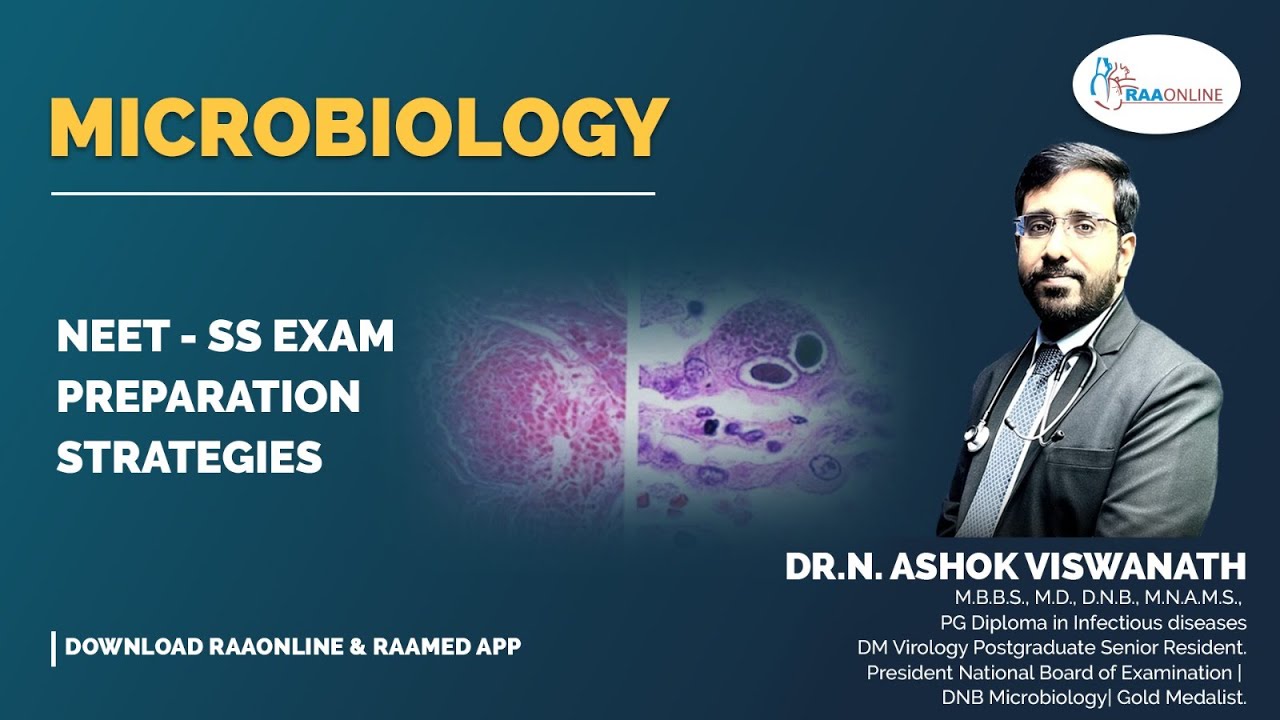 MICROBIOLOGY

RAAONLINE

NEET - SS EXAM PREPARATION STRATEGIES

DR.N. ASHOK VISWANATH

M.B.B.S., M.D., D.N.B., M.N.A.M.S.,
PG Diploma in Infectious diseases
DM Virology Postgraduate Senior Resident.
President National Board of Examination |
DNB Microbiology| Gold Medalist.

DOWNLOAD RAAONLINE & RAAMED APP